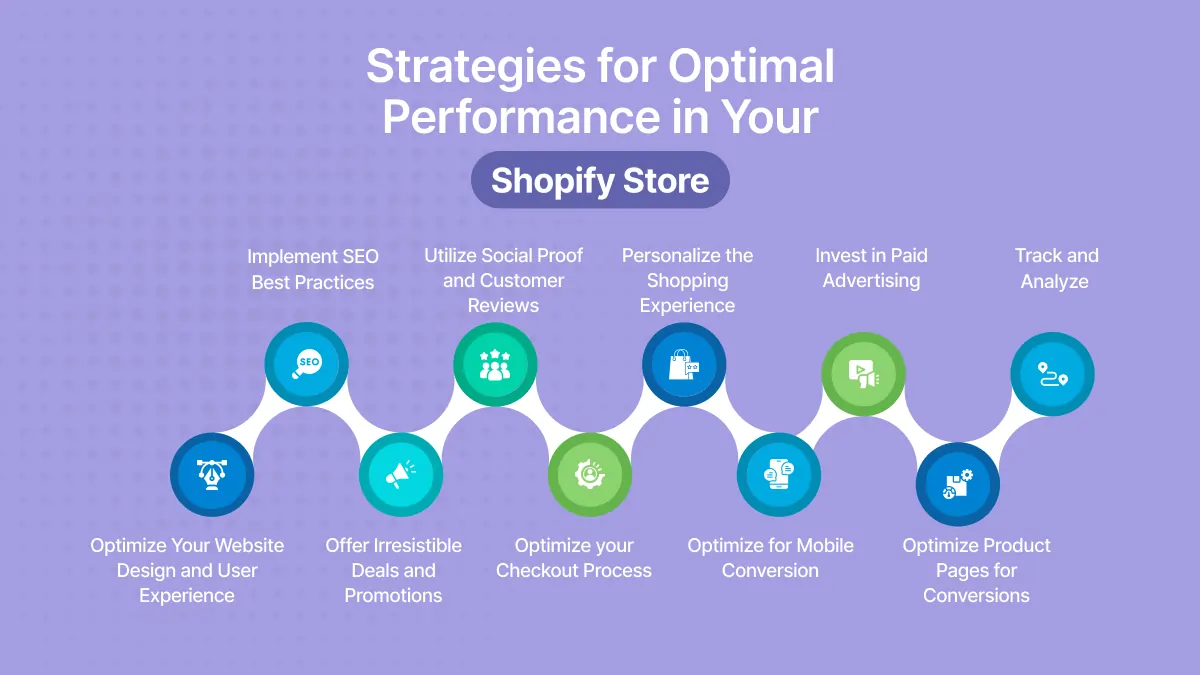 Strategies for Optimal Performance in Your

Shopify Store

Implement SEO Best Practices

Utilize Social Proof and Customer Reviews

Personalize the Shopping Experience

Invest in Paid Advertising

Track and Analyze

SEO

Optimize Your Website Design and User Experience

Offer Irresistible Deals and Promotions

Optimize your Checkout Process

Optimize for Mobile Conversion

Optimize Product Pages for Conversions